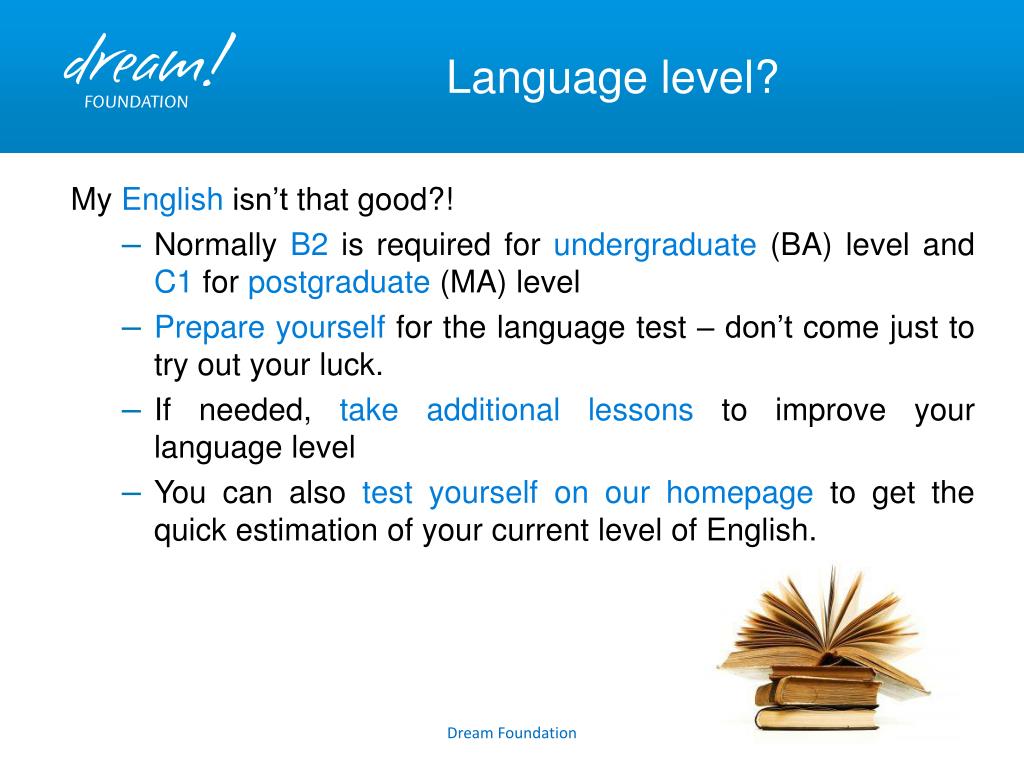 dream!
FOUNDATION

Language level?

My English isn’t that good?!

– Normally B2 is required for undergraduate (BA) level and C1 for postgraduate (MA) level

– Prepare yourself for the language test – don’t come just to try out your luck.

– If needed, take additional lessons to improve your language level

– You can also test yourself on our homepage to get the quick estimation of your current level of English.

Dream Foundation